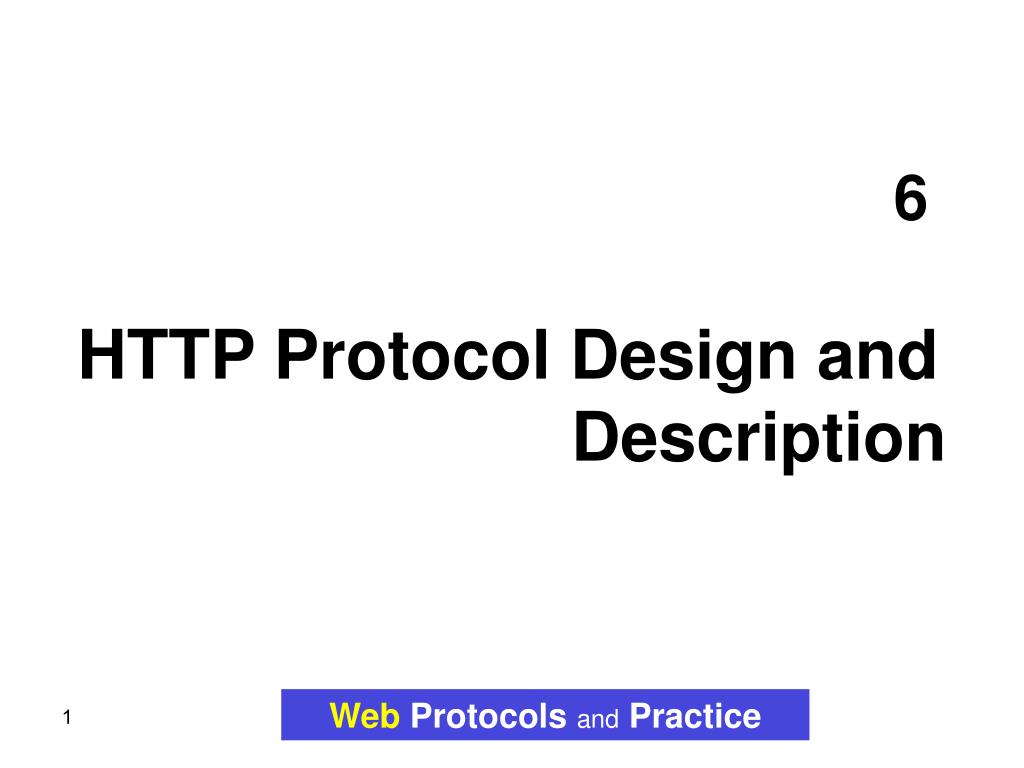 6

HTTP Protocol Design and Description

1

Web Protocols and Practice